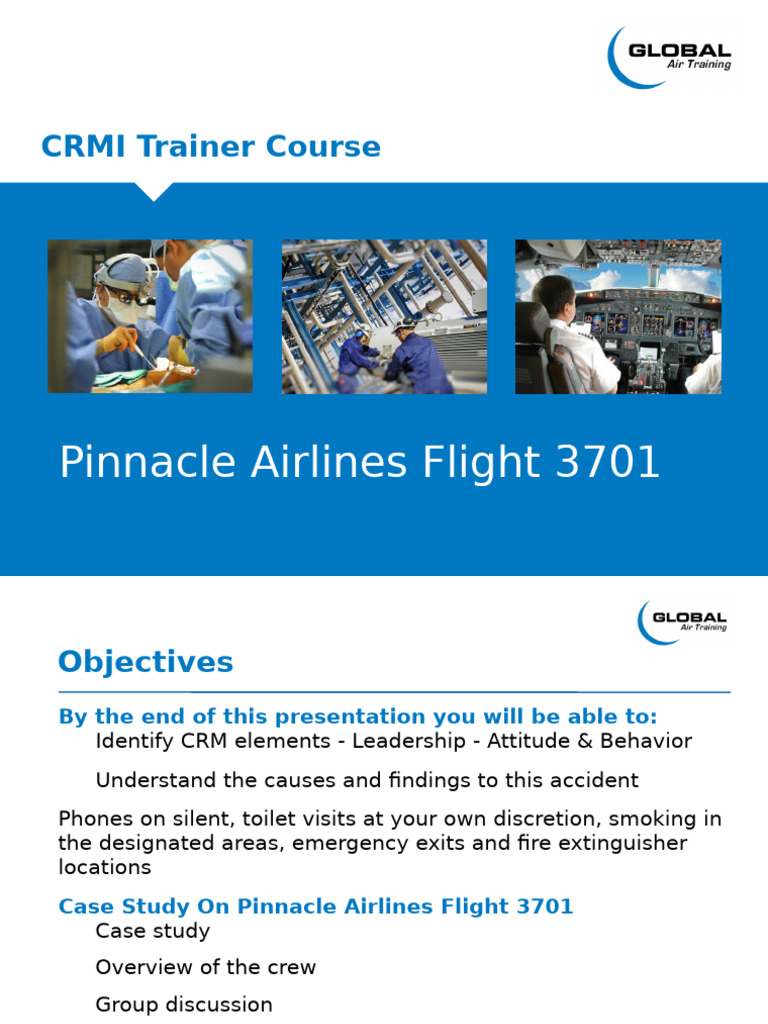 GLOBAL
Air Training

CRMI Trainer Course

Pinnacle Airlines Flight 3701

GLOBAL
Air Training

Objectives

By the end of this presentation you will be able to:

Identify CRM elements - Leadership - Attitude & Behavior

Understand the causes and findings to this accident

Phones on silent, toilet visits at your own discretion, smoking in the designated areas, emergency exits and fire extinguisher locations

Case Study On Pinnacle Airlines Flight 3701

Case study

Overview of the crew

Group discussion